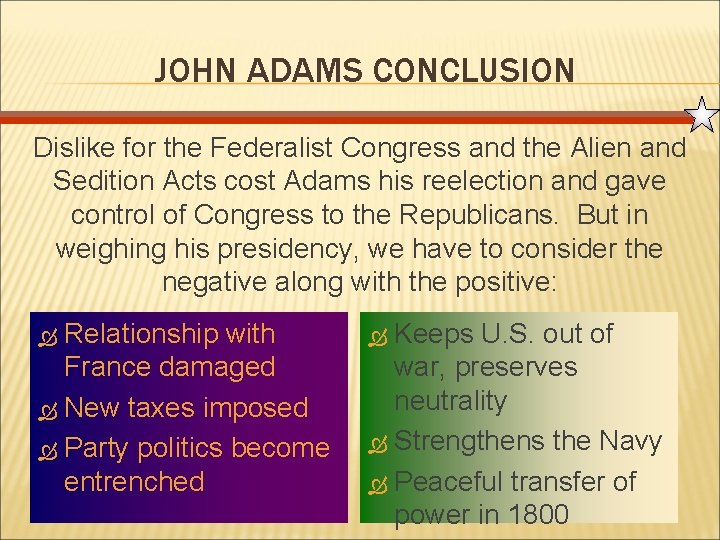 JOHN ADAMS CONCLUSION

Dislike for the Federalist Congress and the Alien and Sedition Acts cost Adams his reelection and gave control of Congress to the Republicans. But in weighing his presidency, we have to consider the negative along with the positive:

Relationship with France damaged

New taxes imposed

Party politics become entrenched

Keeps U.S. out of war, preserves neutrality

Strengthens the Navy

Peaceful transfer of power in 1800